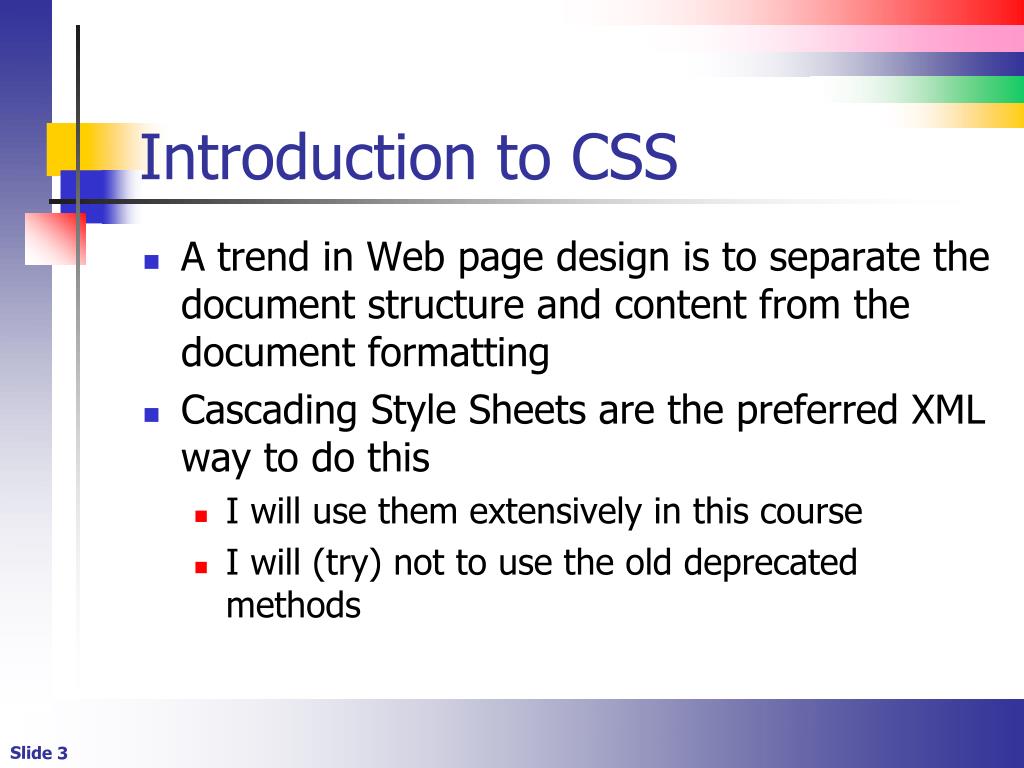 Introduction to CSS

- A trend in Web page design is to separate the document structure and content from the document formatting
- Cascading Style Sheets are the preferred XML way to do this
  - I will use them extensively in this course
  - I will (try) not to use the old deprecated methods

Slide 3